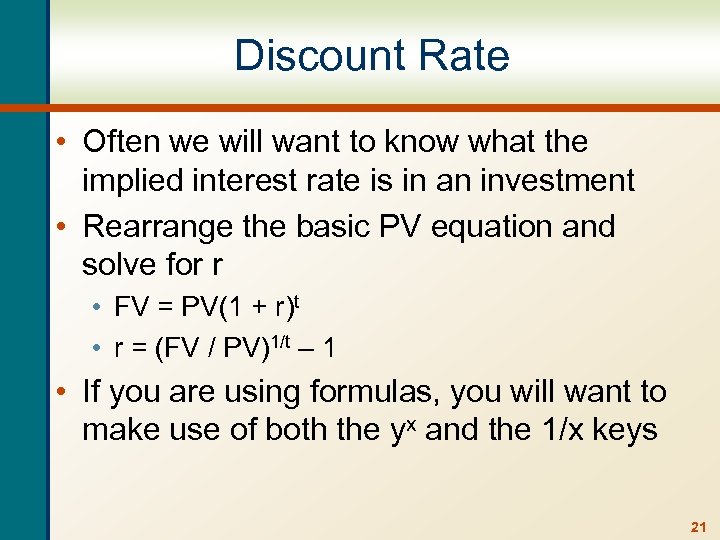 Discount Rate

• Often we will want to know what the implied interest rate is in an investment
• Rearrange the basic PV equation and solve for r
  • $FV = PV(1 + r)^t$
  • $r = (FV / PV)^{1/t} – 1$
• If you are using formulas, you will want to make use of both the $y^x$ and the 1/x keys

21